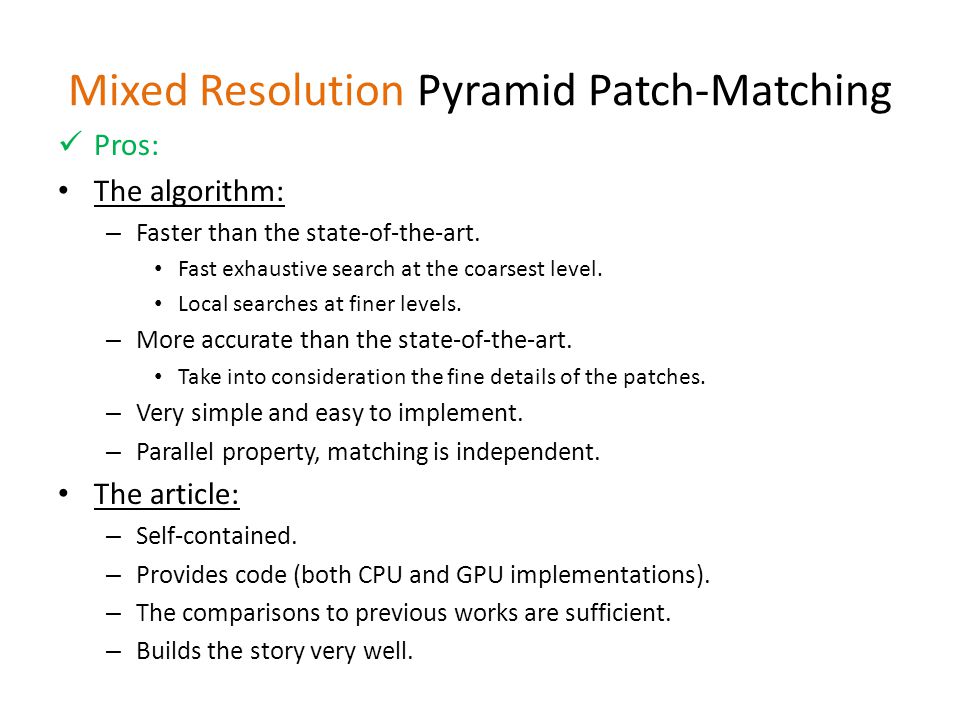 Mixed Resolution Pyramid Patch-Matching

✓ Pros:

• The algorithm:
– Faster than the state-of-the-art.
• Fast exhaustive search at the coarsest level.
• Local searches at finer levels.
– More accurate than the state-of-the-art.
• Take into consideration the fine details of the patches.
– Very simple and easy to implement.
– Parallel property, matching is independent.

• The article:
– Self-contained.
– Provides code (both CPU and GPU implementations).
– The comparisons to previous works are sufficient.
– Builds the story very well.